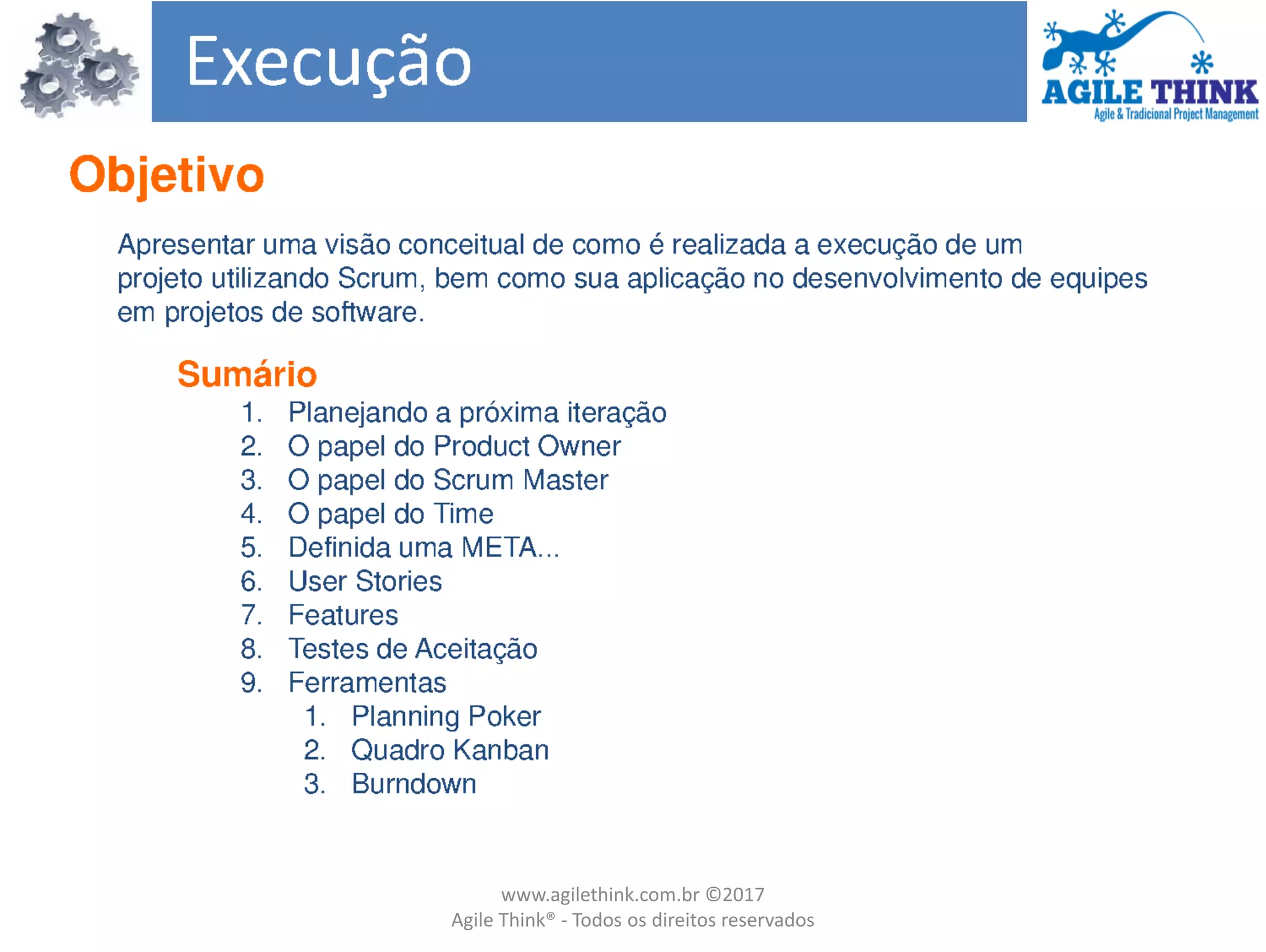 Execução

AGILE THINK
Agile & Tradicional Project Management

Objetivo

Apresentar uma visão conceitual de como é realizada a execução de um projeto utilizando Scrum, bem como sua aplicação no desenvolvimento de equipes em projetos de software.

Sumário
1. Planejando a próxima iteração
2. O papel do Product Owner
3. O papel do Scrum Master
4. O papel do Time
5. Definida uma META...
6. User Stories
7. Features
8. Testes de Aceitação
9. Ferramentas
   1. Planning Poker
   2. Quadro Kanban
   3. Burndown

www.agilethink.com.br ©2017
Agile Think® - Todos os direitos reservados